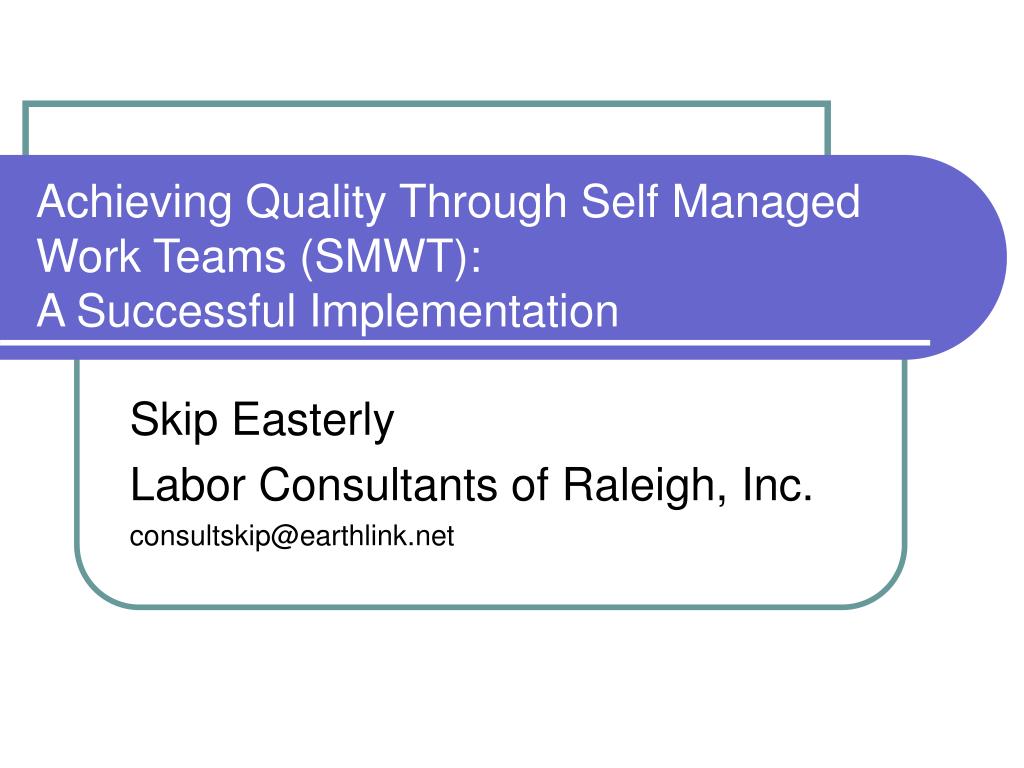 Achieving Quality Through Self Managed Work Teams (SMWT):
A Successful Implementation

Skip Easterly

Labor Consultants of Raleigh, Inc.

consultskip@earthlink.net